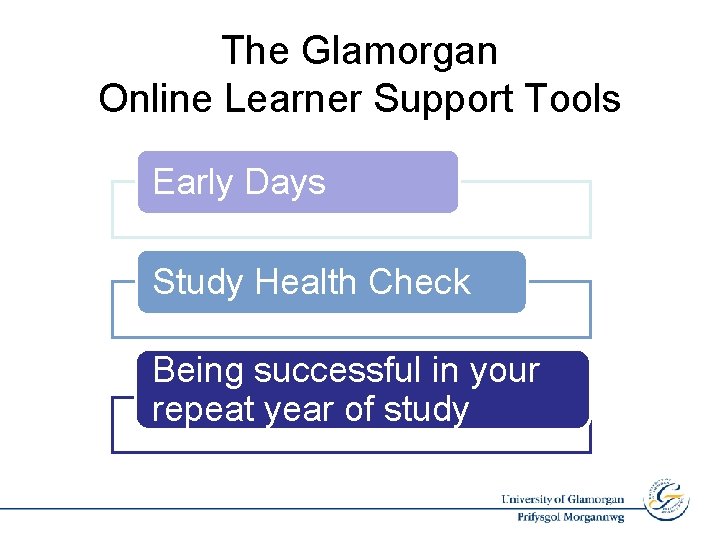 The Glamorgan
Online Learner Support Tools

Early Days

Study Health Check

Being successful in your repeat year of study

University of Glamorgan
Prifysgol Morgannwg